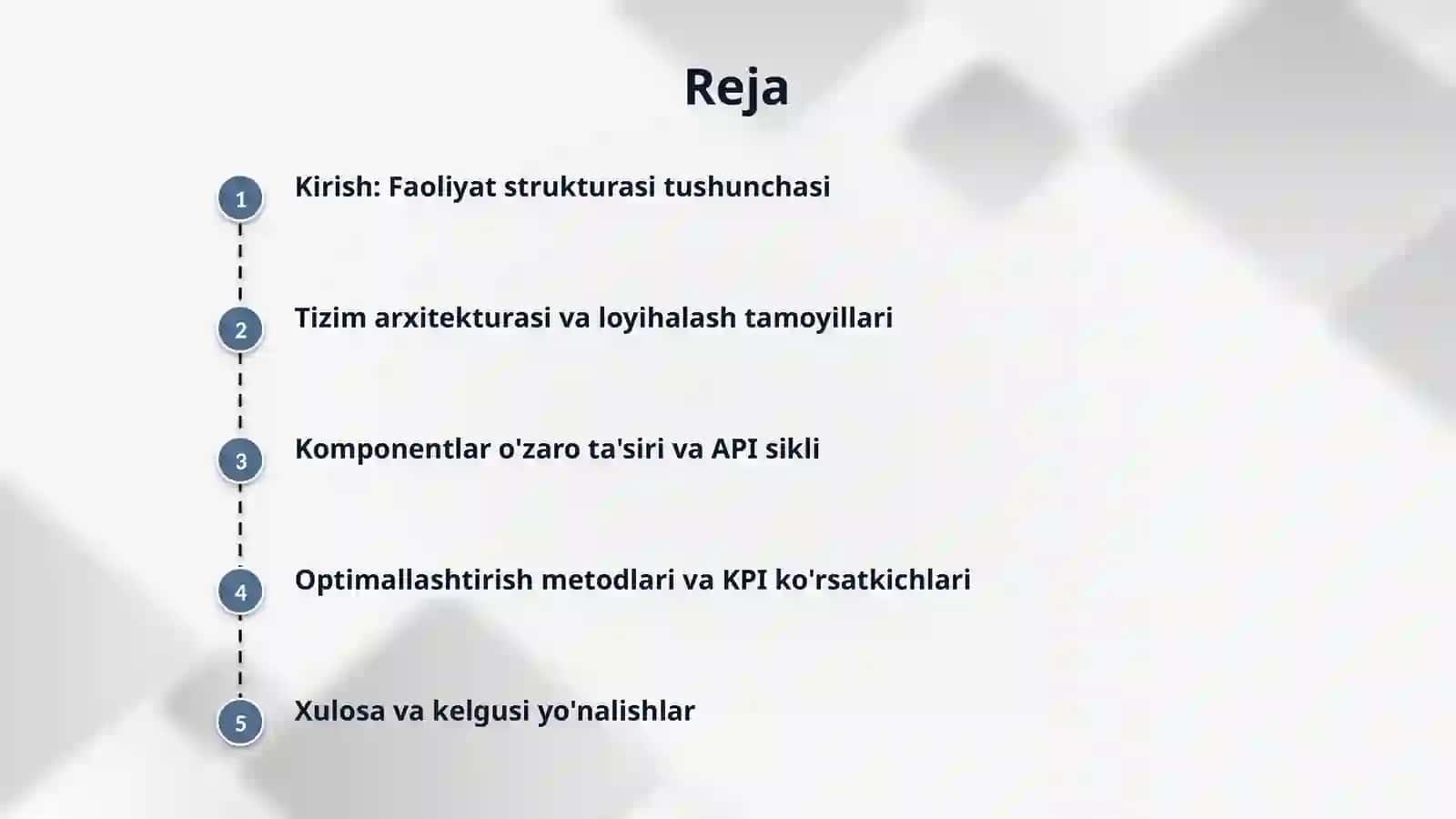 Reja

1 Kirish: Faoliyat strukturasi tushunchasi

2 Tizim arxitekturasi va loyihalash tamoyillari

3 Komponentlar o'zaro ta'siri va API sikli

4 Optimallashtirish metodlari va KPI ko'rsatkichlari

5 Xulosa va kelgusi yo'nalishlar